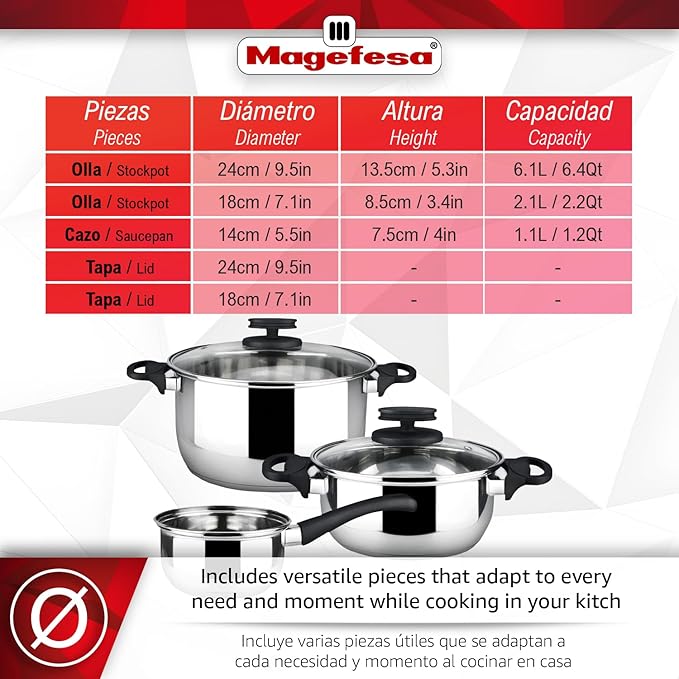 Magefesa®

| Piezas Pieces | Diámetro Diameter | Altura Height | Capacidad Capacity |
|---|---|---|---|
| Olla / Stockpot | 24cm / 9.5in | 13.5cm / 5.3in | 6.1L / 6.4Qt |
| Olla / Stockpot | 18cm / 7.1in | 8.5cm / 3.4in | 2.1L / 2.2Qt |
| Cazo / Saucepan | 14cm / 5.5in | 7.5cm / 4in | 1.1L / 1.2Qt |
| Tapa / Lid | 24cm / 9.5in | - | - |
| Tapa / Lid | 18cm / 7.1in | - | - |

Ø

Includes versatile pieces that adapt to every need and moment while cooking in your kitch

Incluye varias piezas útiles que se adaptan a cada necesidad y momento al cocinar en casa